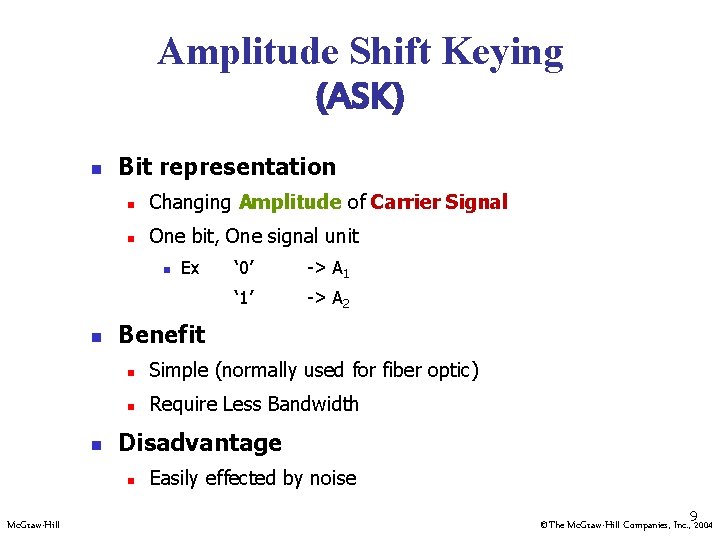 Amplitude Shift Keying
(ASK)

Bit representation

Changing Amplitude of Carrier Signal

One bit, One signal unit

Ex ‘0’ -> $A_1$
‘1’ -> $A_2$

Benefit

Simple (normally used for fiber optic)

Require Less Bandwidth

Disadvantage

Easily effected by noise

9

McGraw-Hill

©The McGraw-Hill Companies, Inc., 2004